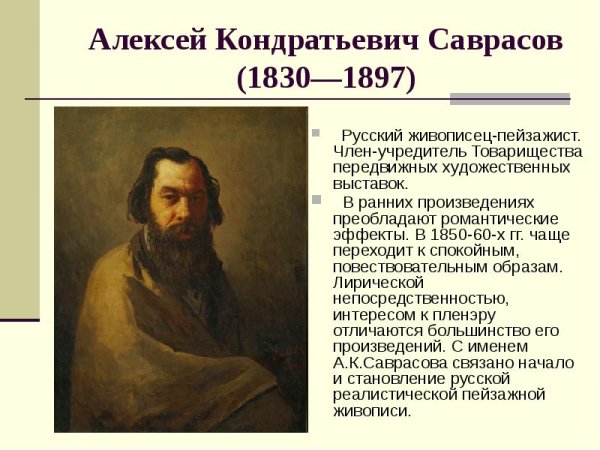 Алексей Кондратьевич Саврасов
(1830—1897)

Русский живописец-пейзажист. Член-учредитель Товарищества передвижных художественных выставок.

В ранних произведениях преобладают романтические эффекты. В 1850-60-х гг. чаще переходит к спокойным, повествовательным образам. Лирической непосредственностью, интересом к пленэру отличаются большинство его произведений. С именем А.К.Саврасова связано начало и становление русской реалистической пейзажной живописи.